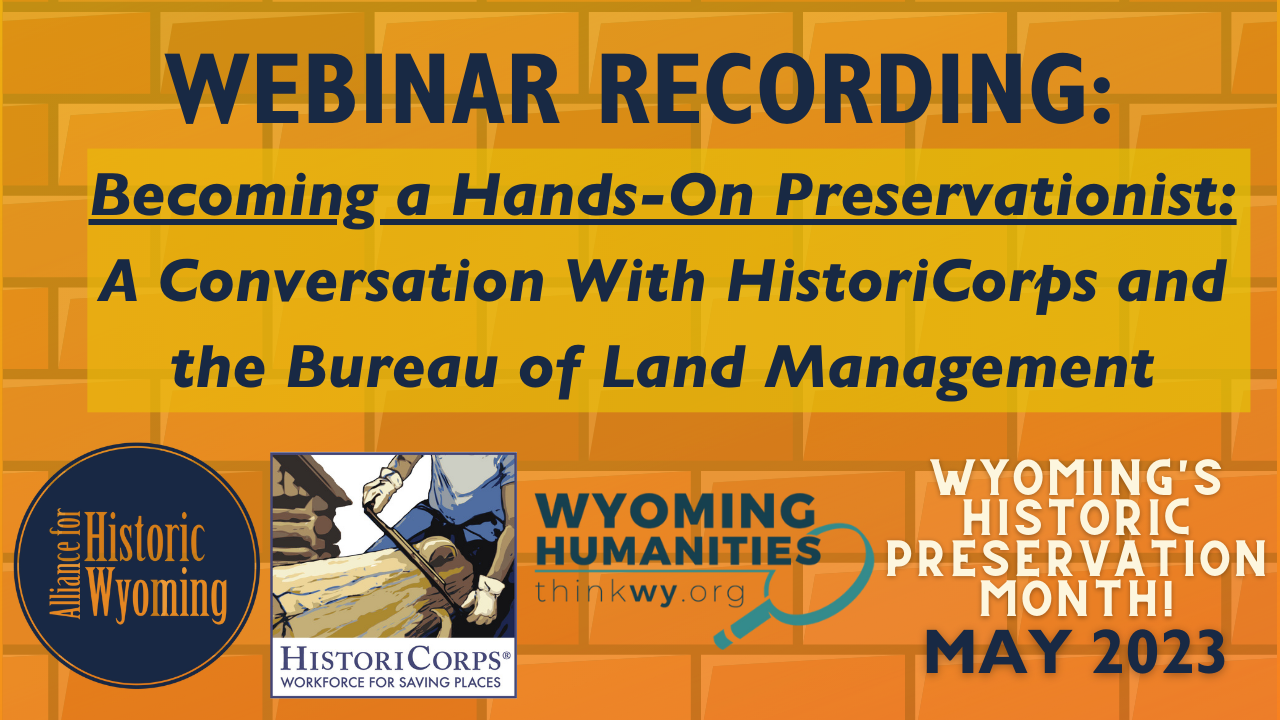 WEBINAR RECORDING:

Becoming a Hands-On Preservationist: A Conversation With HistoriCorps and the Bureau of Land Management

Alliance for Historic Wyoming

HISTORICORPS®
WORKFORCE FOR SAVING PLACES

WYOMING HUMANITIES
thinkwy.org

WYOMING'S HISTORIC PRESERVATION MONTH!
MAY 2023